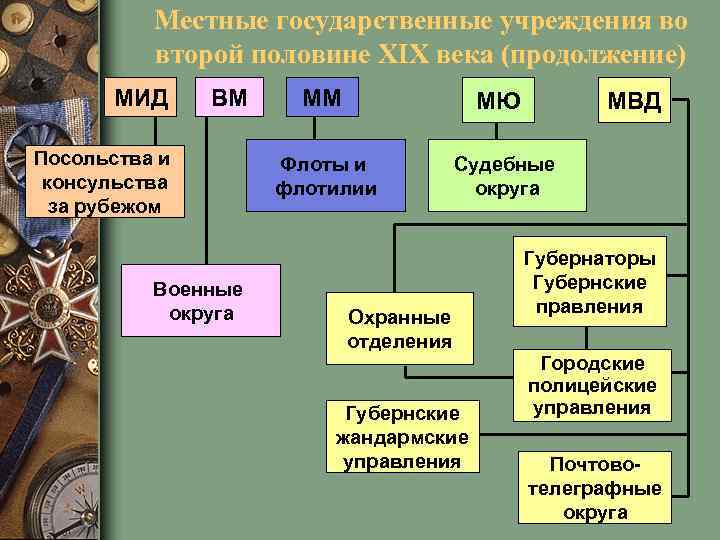 Местные государственные учреждения во второй половине XIX века (продолжение)

МИД

ВМ

ММ

МЮ

МВД

Посольства и консульства за рубежом

Флоты и флотилии

Судебные округа

Военные округа

Губернаторы Губернские правления

Охранные отделения

Городские полицейские управления

Губернские жандармские управления

Почтово-телеграфные округа